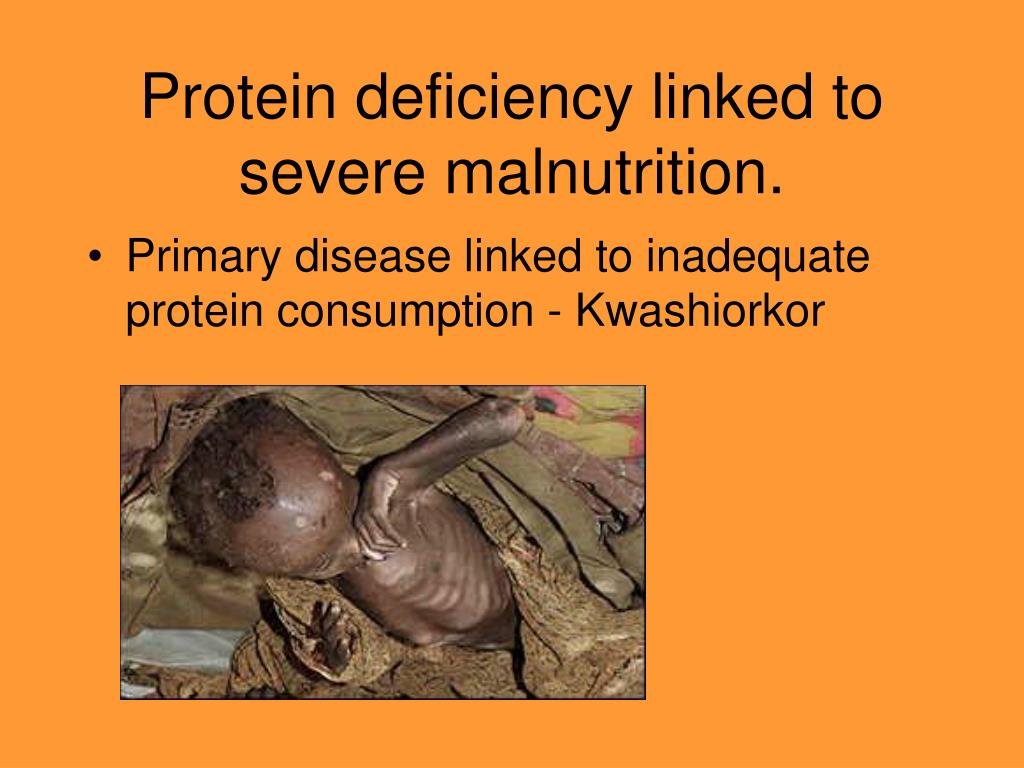 Protein deficiency linked to severe malnutrition.

• Primary disease linked to inadequate protein consumption - Kwashiorkor